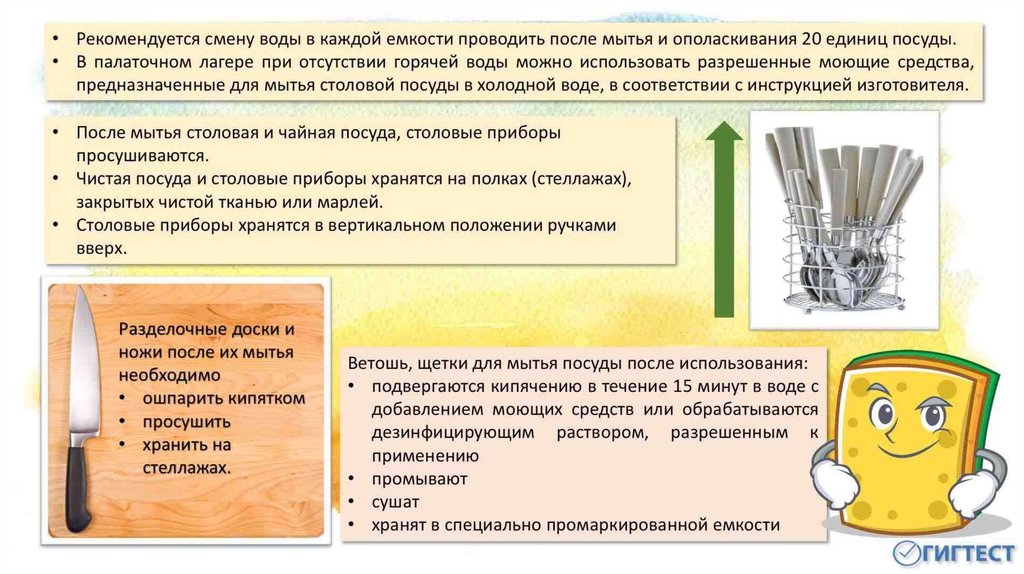 • Рекомендуется смену воды в каждой емкости проводить после мытья и ополаскивания 20 единиц посуды.
• В палаточном лагере при отсутствии горячей воды можно использовать разрешенные моющие средства, предназначенные для мытья столовой посуды в холодной воде, в соответствии с инструкцией изготовителя.

• После мытья столовая и чайная посуда, столовые приборы просушиваются.
• Чистая посуда и столовые приборы хранятся на полках (стеллажах), закрытых чистой тканью или марлей.
• Столовые приборы хранятся в вертикальном положении ручками вверх.

Разделочные доски и ножи после их мытья необходимо
• ошпарить кипятком
• просушить
• хранить на стеллажах.

Ветошь, щетки для мытья посуды после использования:
• подвергаются кипячению в течение 15 минут в воде с добавлением моющих средств или обрабатываются дезинфицирующим раствором, разрешенным к применению
• промывают
• сушат
• хранят в специально промаркированной емкости

ГИГТЕСТ